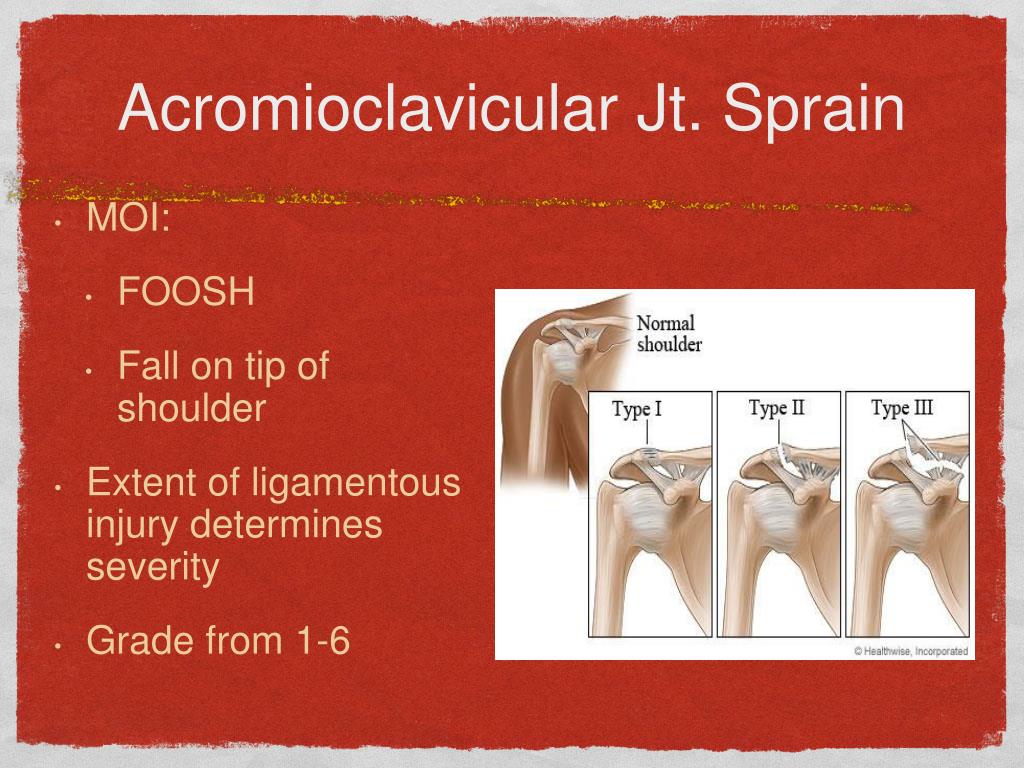 Acromioclavicular Jt. Sprain

• MOI:

• FOOSH

• Fall on tip of shoulder

• Extent of ligamentous injury determines severity

• Grade from 1-6

Normal shoulder

Type I

Type II

Type III

© Healthwise, Incorporated